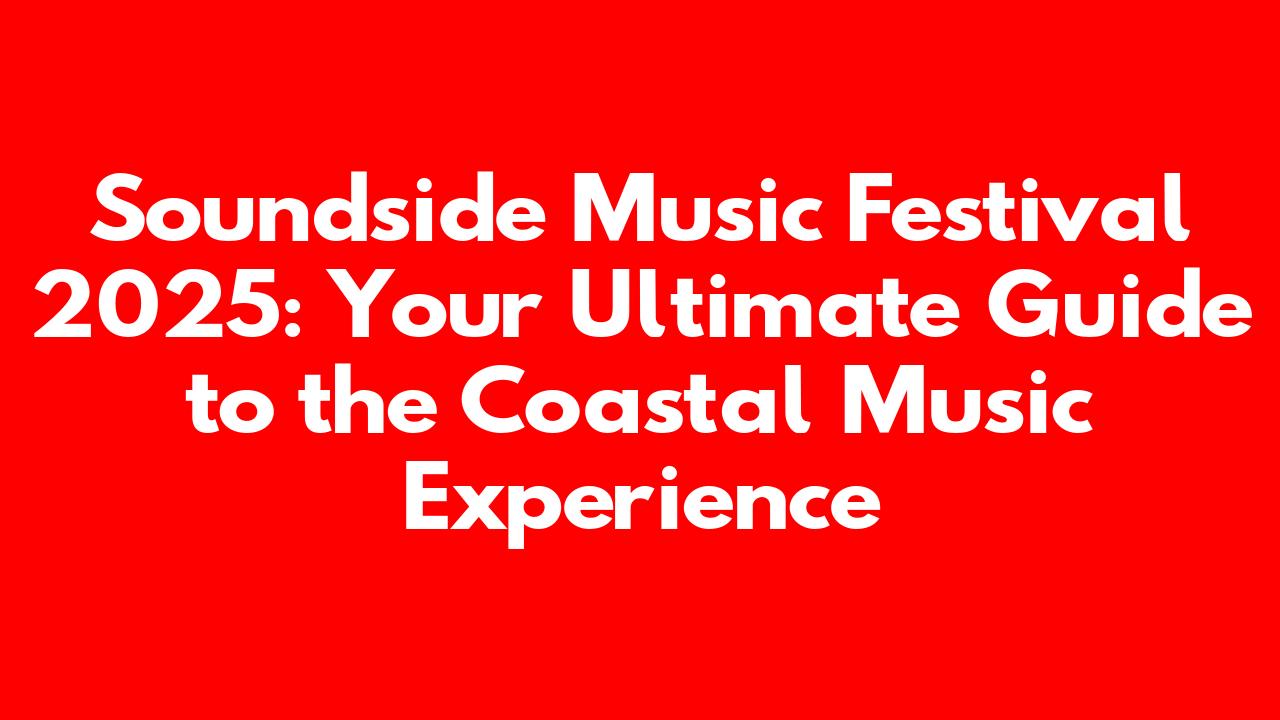 Soundside Music Festival 2025: Your Ultimate Guide to the Coastal Music Experience